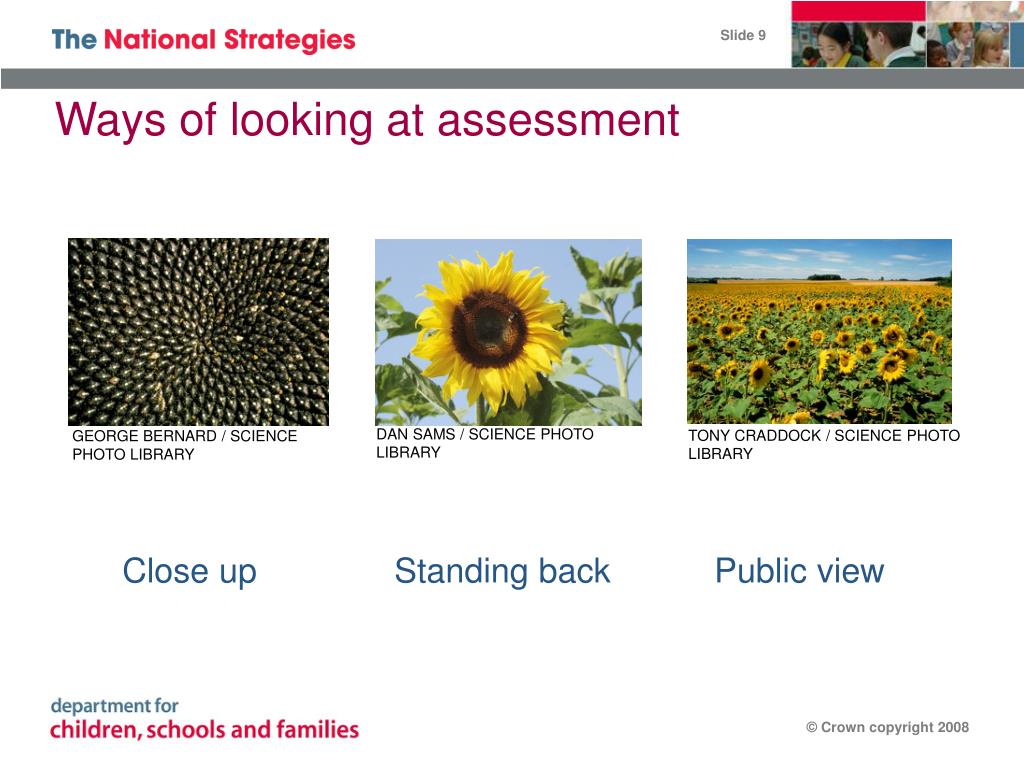 The National Strategies

Slide 9

Ways of looking at assessment

GEORGE BERNARD / SCIENCE PHOTO LIBRARY

DAN SAMS / SCIENCE PHOTO LIBRARY

TONY CRADDOCK / SCIENCE PHOTO LIBRARY

Close up

Standing back

Public view

department for
children, schools and families

© Crown copyright 2008